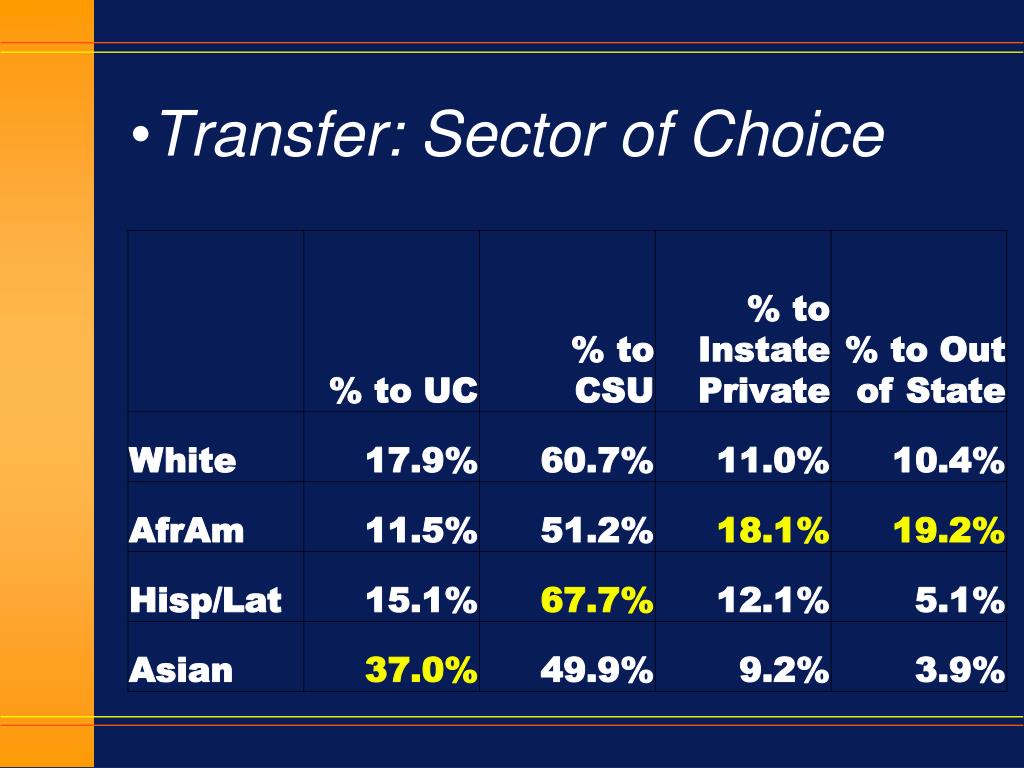 •Transfer: Sector of Choice

| | % to UC | % to CSU | % to Instate Private | % to Out of State |
|---|---|---|---|---|
| White | 17.9% | 60.7% | 11.0% | 10.4% |
| AfrAm | 11.5% | 51.2% | 18.1% | 19.2% |
| Hisp/Lat | 15.1% | 67.7% | 12.1% | 5.1% |
| Asian | 37.0% | 49.9% | 9.2% | 3.9% |